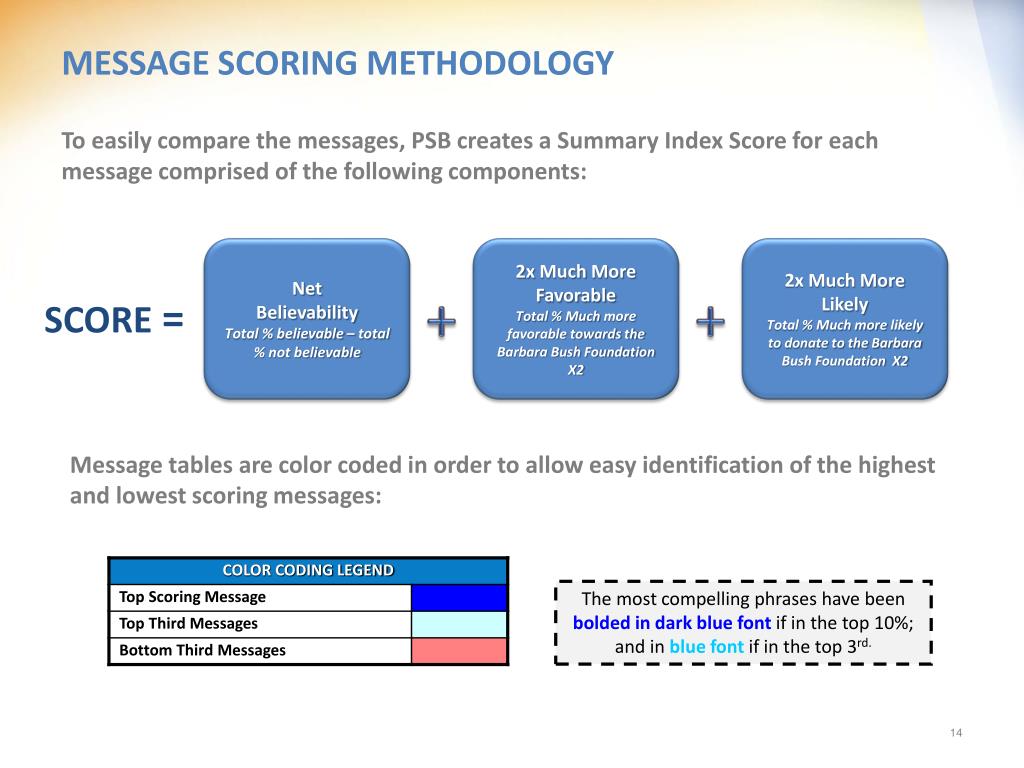 MESSAGE SCORING METHODOLOGY

To easily compare the messages, PSB creates a Summary Index Score for each message comprised of the following components:

SCORE =

Net Believability
Total % believable – total % not believable

+

2x Much More Favorable
Total % Much more favorable towards the Barbara Bush Foundation X2

+

2x Much More Likely
Total % Much more likely to donate to the Barbara Bush Foundation X2

Message tables are color coded in order to allow easy identification of the highest and lowest scoring messages:

| COLOR CODING LEGEND | |
|---|---|
| Top Scoring Message | |
| Top Third Messages | |
| Bottom Third Messages | |

The most compelling phrases have been bolded in dark blue font if in the top 10%; and in blue font if in the top 3$^{rd.}$

14